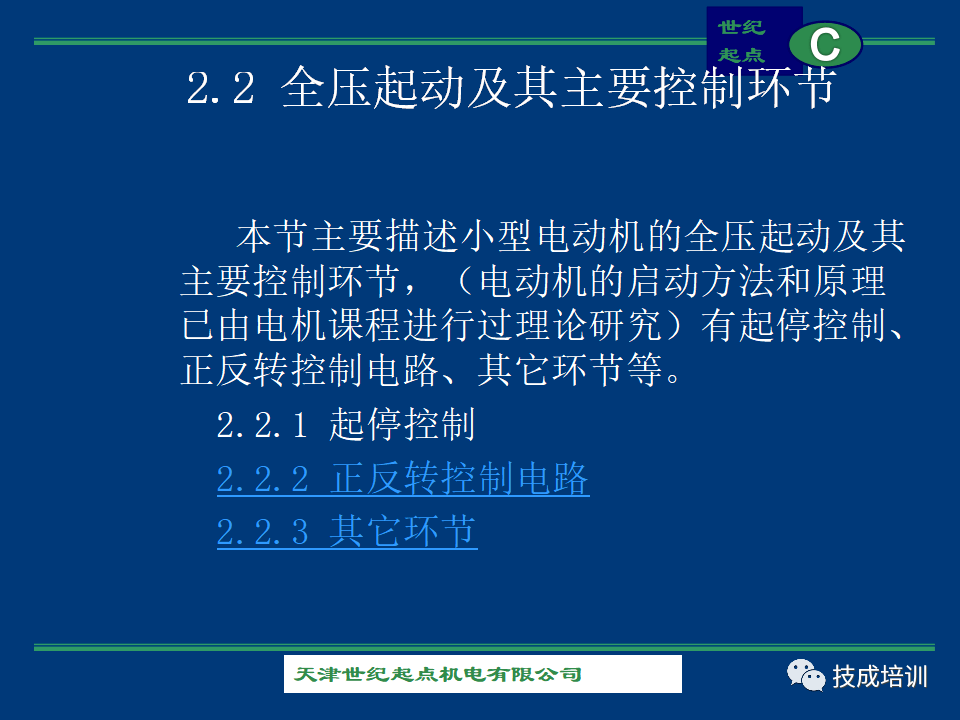 世纪起点

C

2.2 全压起动及其主要控制环节

本节主要描述小型电动机的全压起动及其主要控制环节，（电动机的启动方法和原理已由电机课程进行过理论研究）有起停控制、正反转控制电路、其它环节等。

2.2.1 起停控制

2.2.2 正反转控制电路

2.2.3 其它环节

天津世纪起点机电有限公司

技成培训